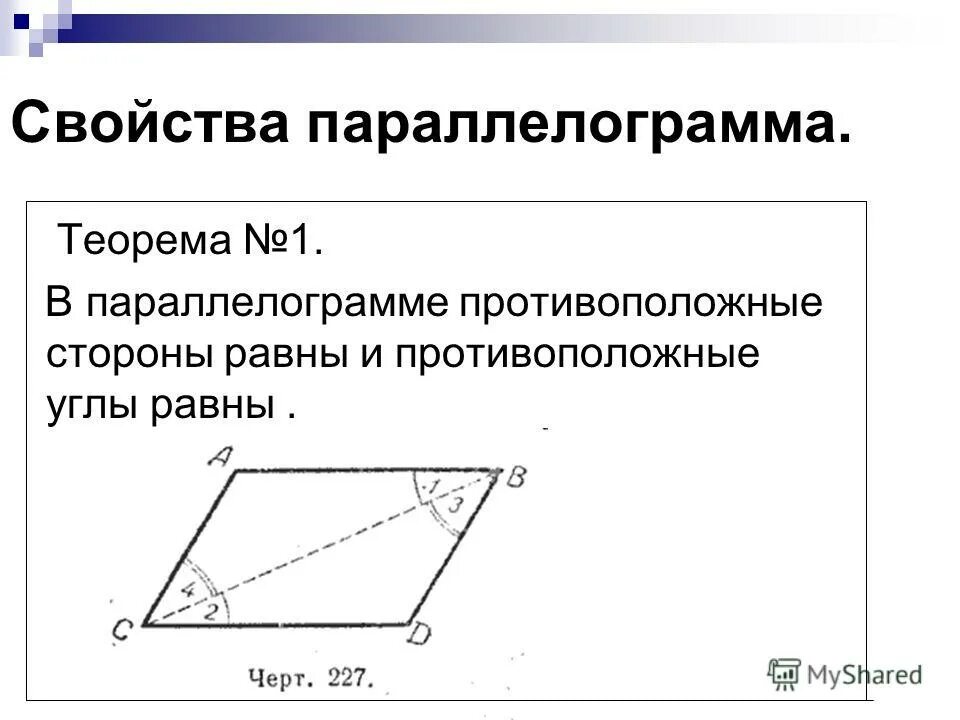 Свойства параллелограмма.

Теорема №1.

В параллелограмме противоположные стороны равны и противоположные углы равны .

A
B
1
3
4
2
C
D

Черт. 227.

MyShared